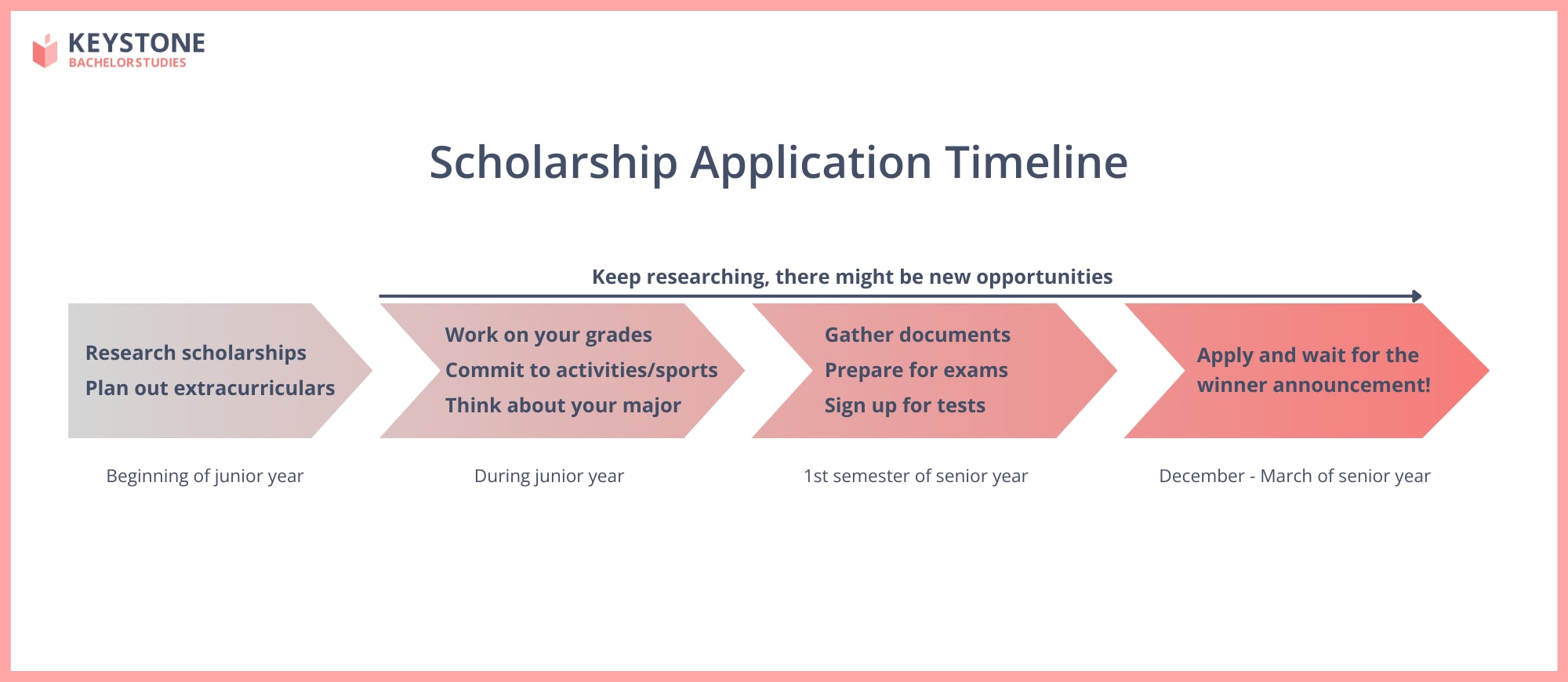 KEYSTONE
BACHELORSTUDIES

Scholarship Application Timeline

Keep researching, there might be new opportunities

Research scholarships
Plan out extracurriculars

Beginning of junior year

Work on your grades
Commit to activities/sports
Think about your major

During junior year

Gather documents
Prepare for exams
Sign up for tests

1st semester of senior year

Apply and wait for the winner announcement!

December - March of senior year